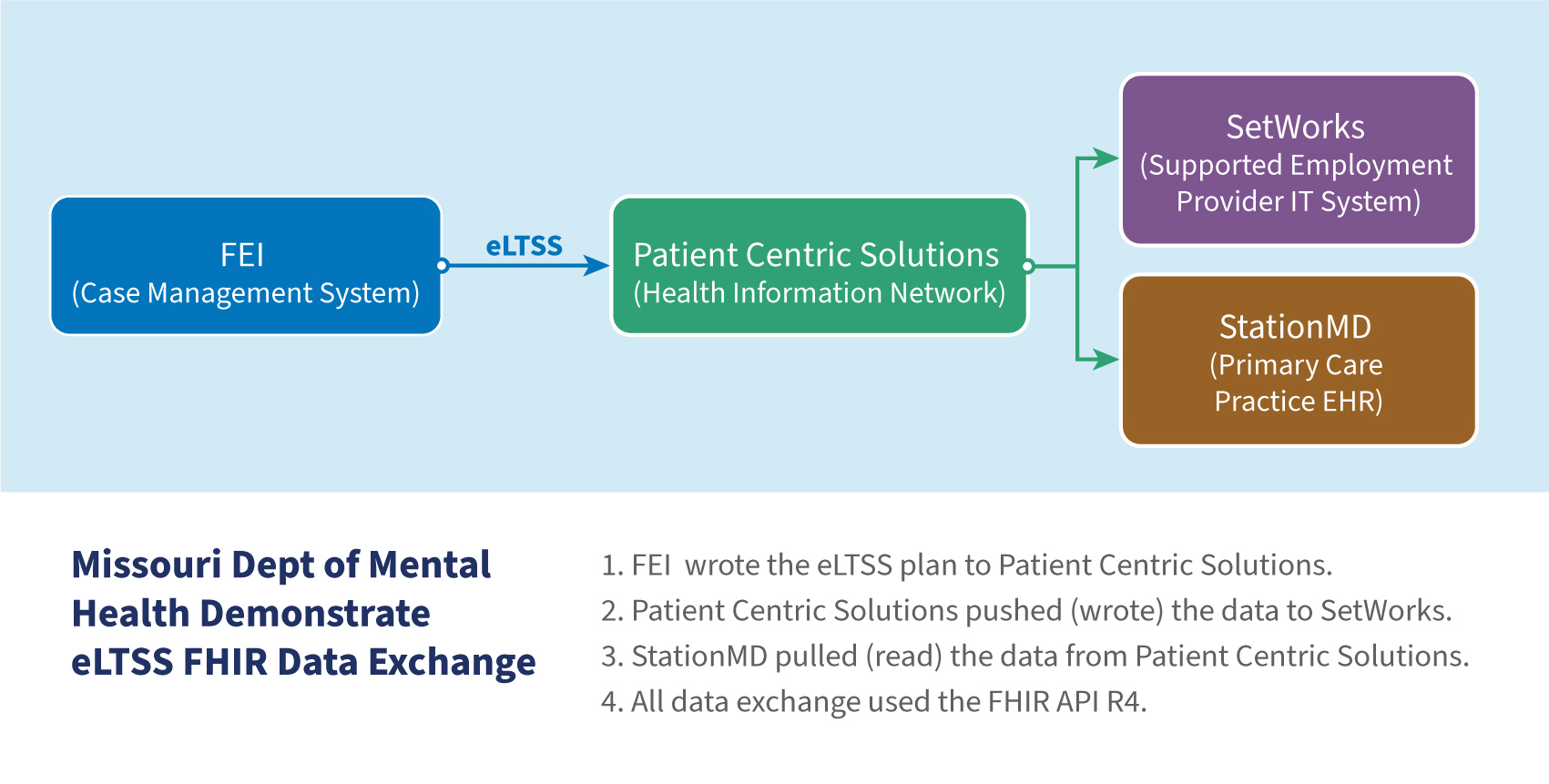 FEI
(Case Management System)

eLTSS

Patient Centric Solutions
(Health Information Network)

SetWorks
(Supported Employment Provider IT System)

StationMD
(Primary Care Practice EHR)

Missouri Dept of Mental Health Demonstrate eLTSS FHIR Data Exchange

1. FEI wrote the eLTSS plan to Patient Centric Solutions.
2. Patient Centric Solutions pushed (wrote) the data to SetWorks.
3. StationMD pulled (read) the data from Patient Centric Solutions.
4. All data exchange used the FHIR API R4.